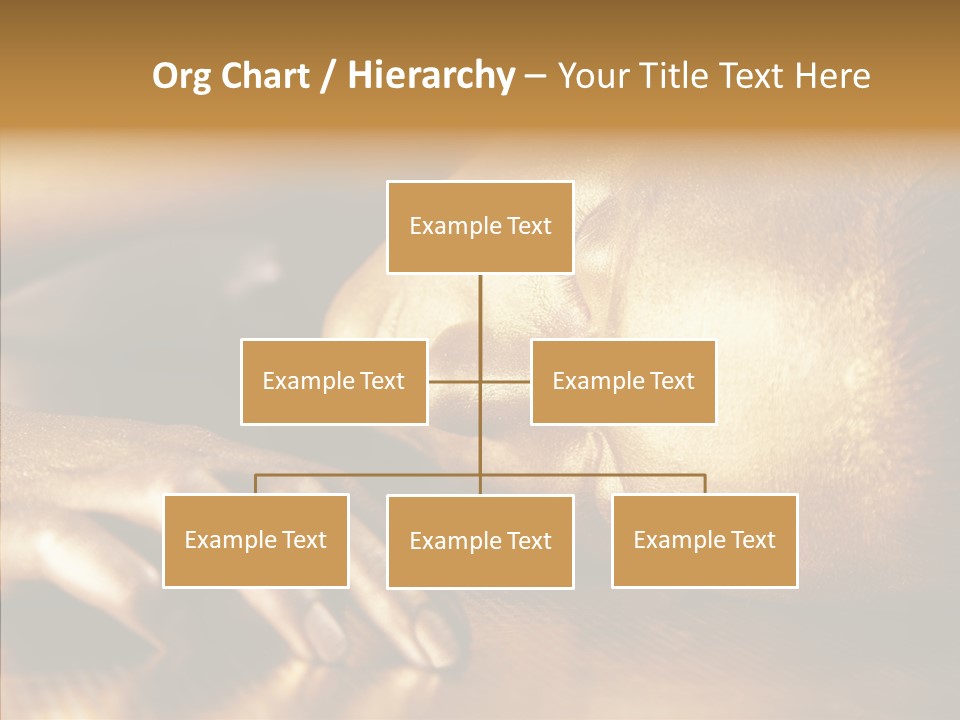 Org Chart / Hierarchy – Your Title Text Here

Example Text

Example Text

Example Text

Example Text

Example Text

Example Text